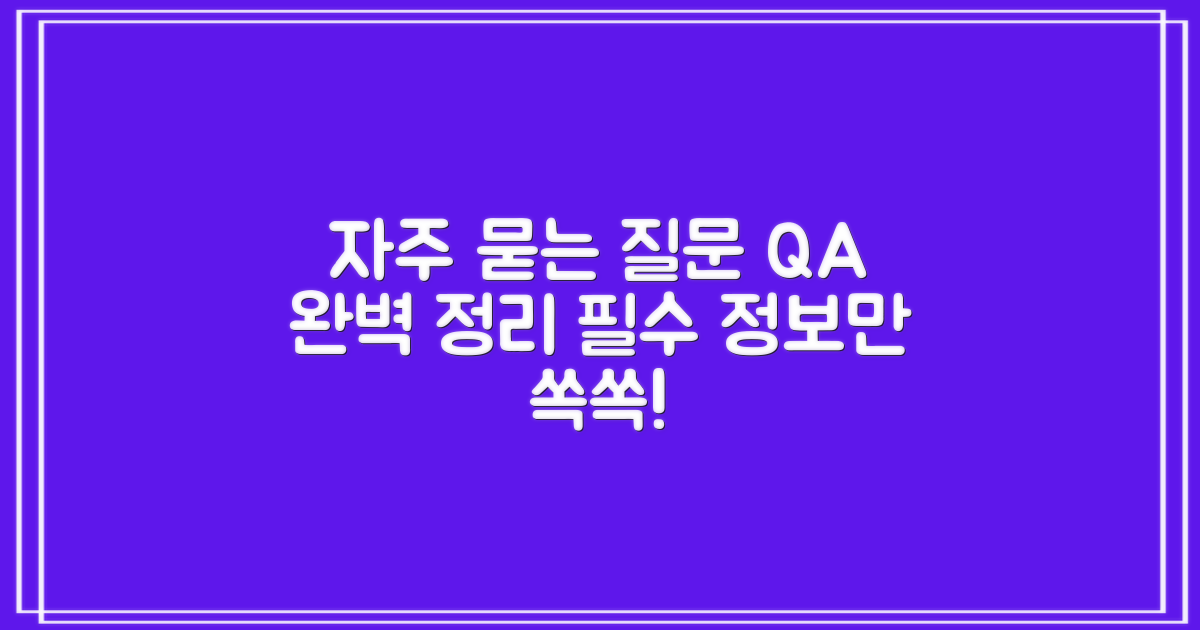 자주 묻는 질문 QA 완벽 정리 필수 정보만 쏙쏙!